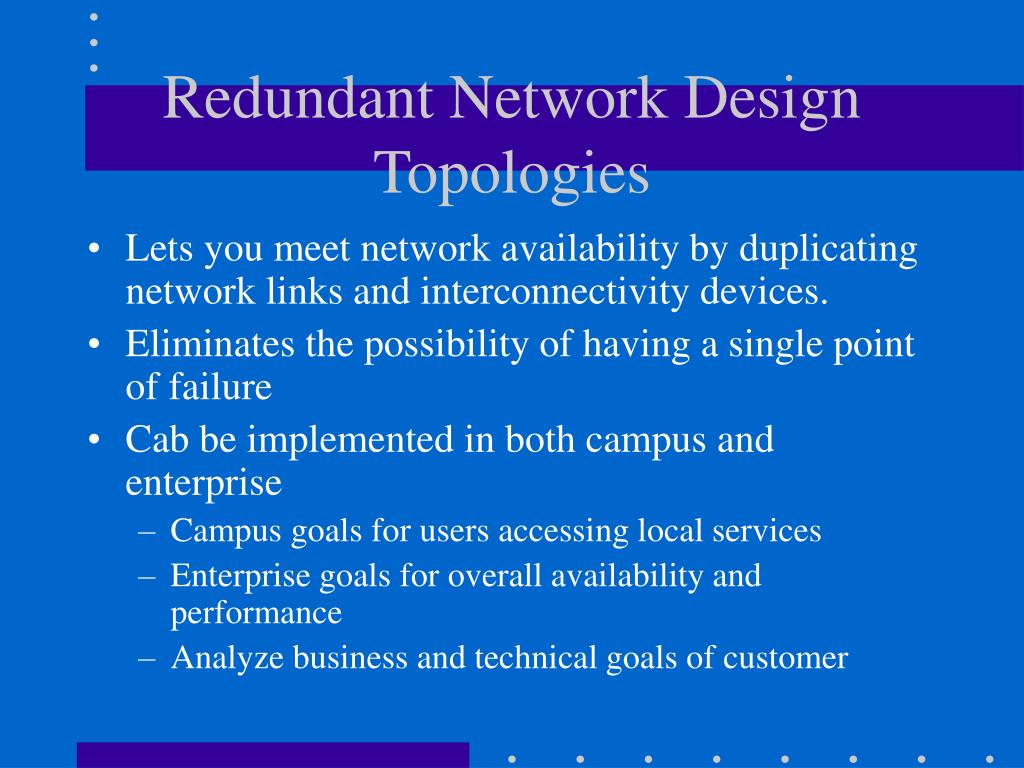 Redundant Network Design Topologies

• Lets you meet network availability by duplicating network links and interconnectivity devices.
• Eliminates the possibility of having a single point of failure
• Cab be implemented in both campus and enterprise
– Campus goals for users accessing local services
– Enterprise goals for overall availability and performance
– Analyze business and technical goals of customer